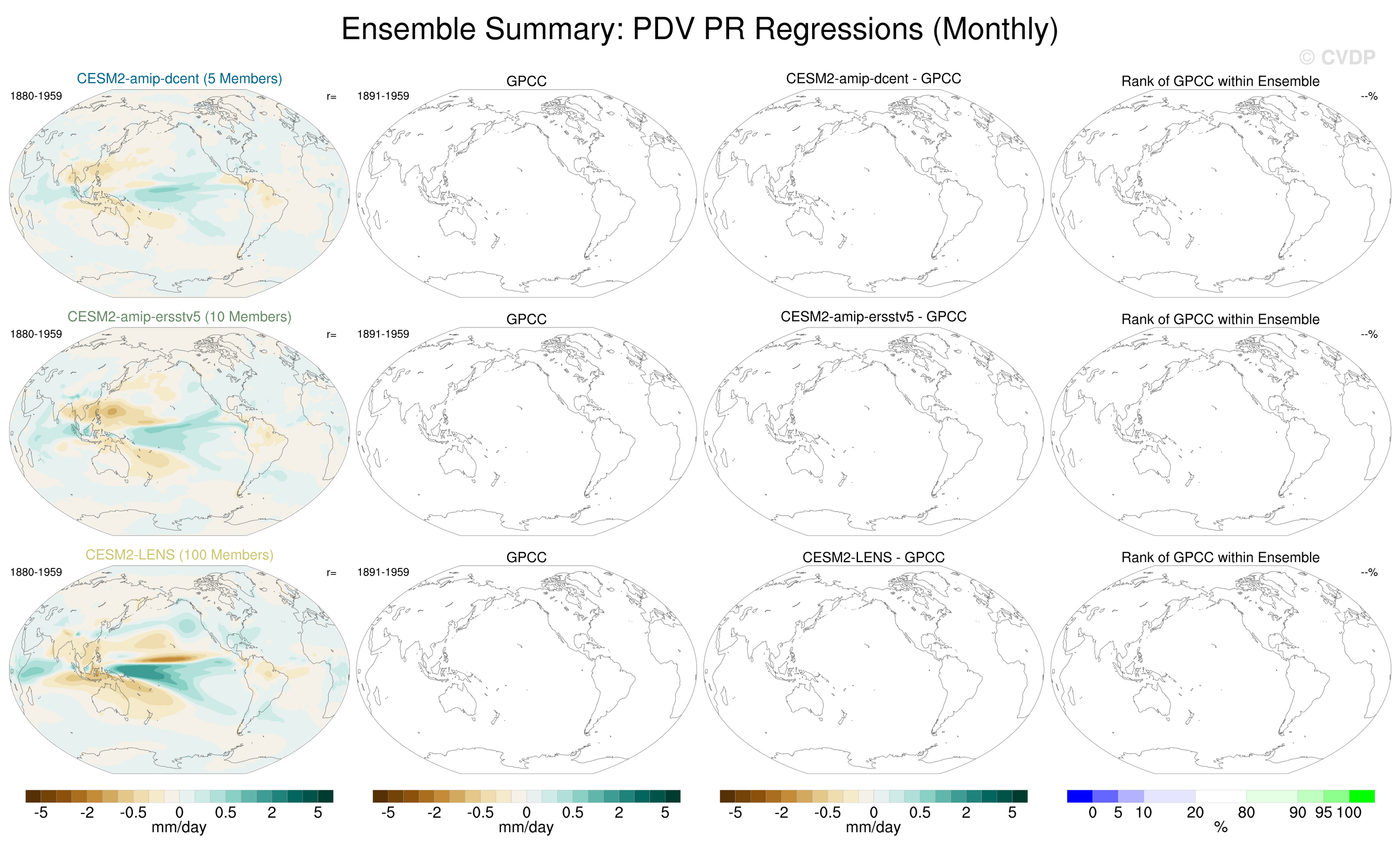 Ensemble Summary: PDV PR Regressions (Monthly)

© CVDP

CESM2-amip-dcent (5 Members)
1880-1959
r=

GPCC
1891-1959

CESM2-amip-dcent - GPCC

Rank of GPCC within Ensemble
--%

CESM2-amip-ersstv5 (10 Members)
1880-1959
r=

GPCC
1891-1959

CESM2-amip-ersstv5 - GPCC

Rank of GPCC within Ensemble
--%

CESM2-LENS (100 Members)
1880-1959
r=

GPCC
1891-1959

CESM2-LENS - GPCC

Rank of GPCC within Ensemble
--%

-5 -2 -0.5 0 0.5 2 5
mm/day

-5 -2 -0.5 0 0.5 2 5
mm/day

-5 -2 -0.5 0 0.5 2 5
mm/day

0 5 10 20 80 90 95 100
%